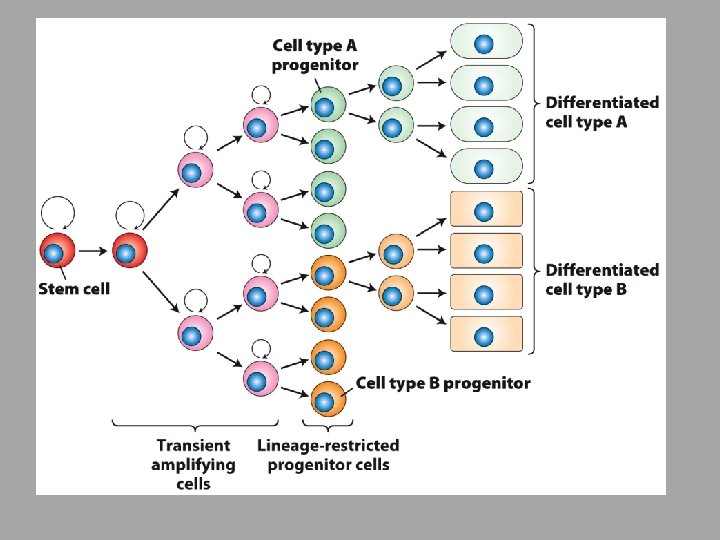 Cell type A progenitor

Differentiated cell type A

Stem cell

Differentiated cell type B

Cell type B progenitor

Transient amplifying cells

Lineage-restricted progenitor cells